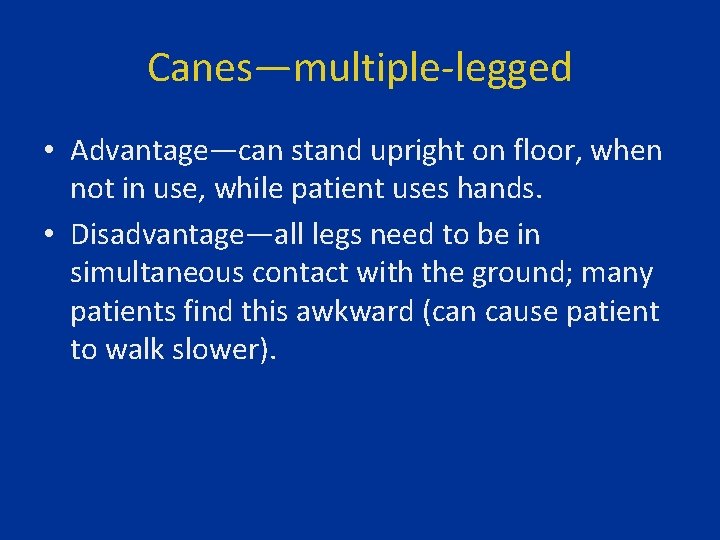 Canes—multiple-legged

• Advantage—can stand upright on floor, when not in use, while patient uses hands.

• Disadvantage—all legs need to be in simultaneous contact with the ground; many patients find this awkward (can cause patient to walk slower).